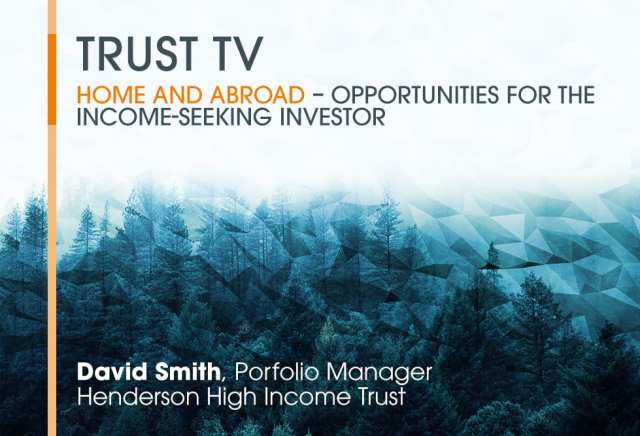 TRUST TV

HOME AND ABROAD – OPPORTUNITIES FOR THE INCOME-SEEKING INVESTOR

David Smith, Porfolio Manager
Henderson High Income Trust